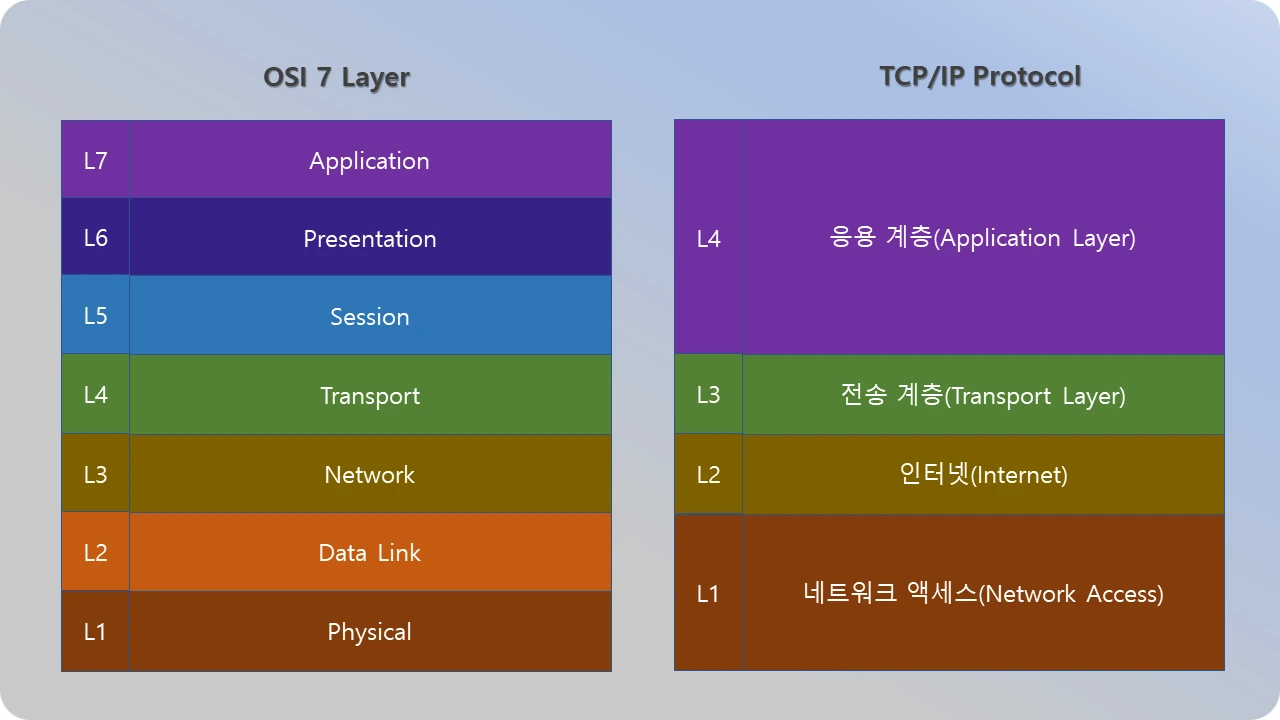 OSI 7 Layer

| L7 | Application |
|---|---|
| L6 | Presentation |
| L5 | Session |
| L4 | Transport |
| L3 | Network |
| L2 | Data Link |
| L1 | Physical |

TCP/IP Protocol

| L4 | 응용 계층(Application Layer) |
|---|---|
| L3 | 전송 계층(Transport Layer) |
| L2 | 인터넷(Internet) |
| L1 | 네트워크 액세스(Network Access) |